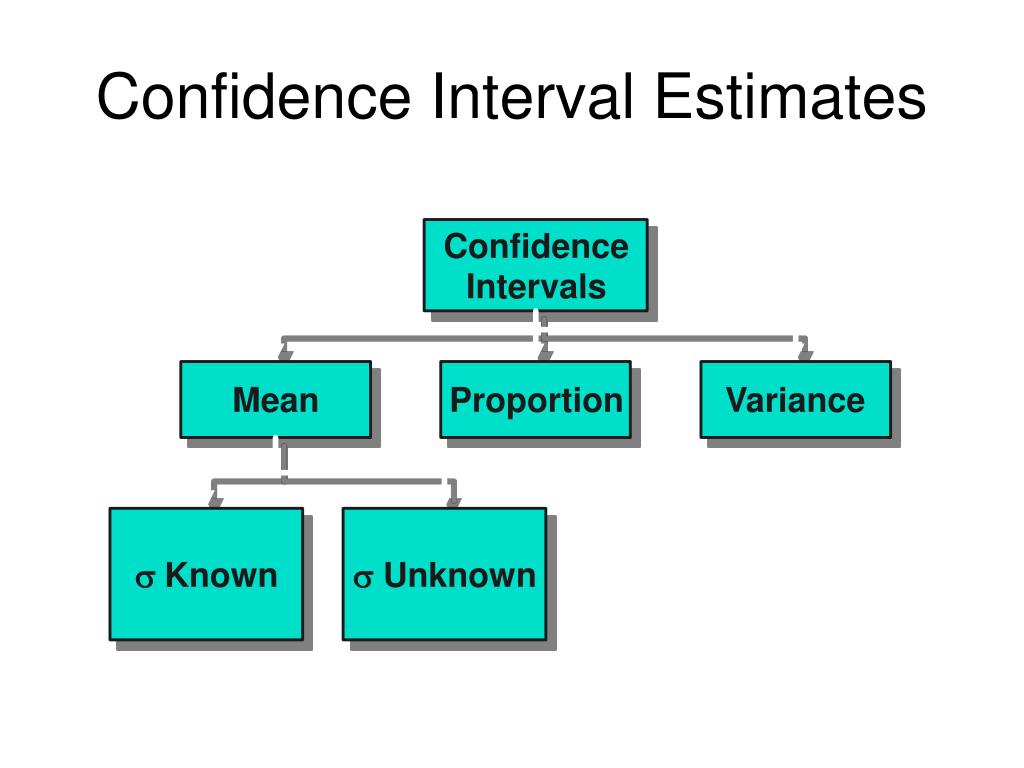 Confidence Interval Estimates

Confidence Intervals

Mean

Proportion

Variance

$\sigma$ Known

$\sigma$ Unknown